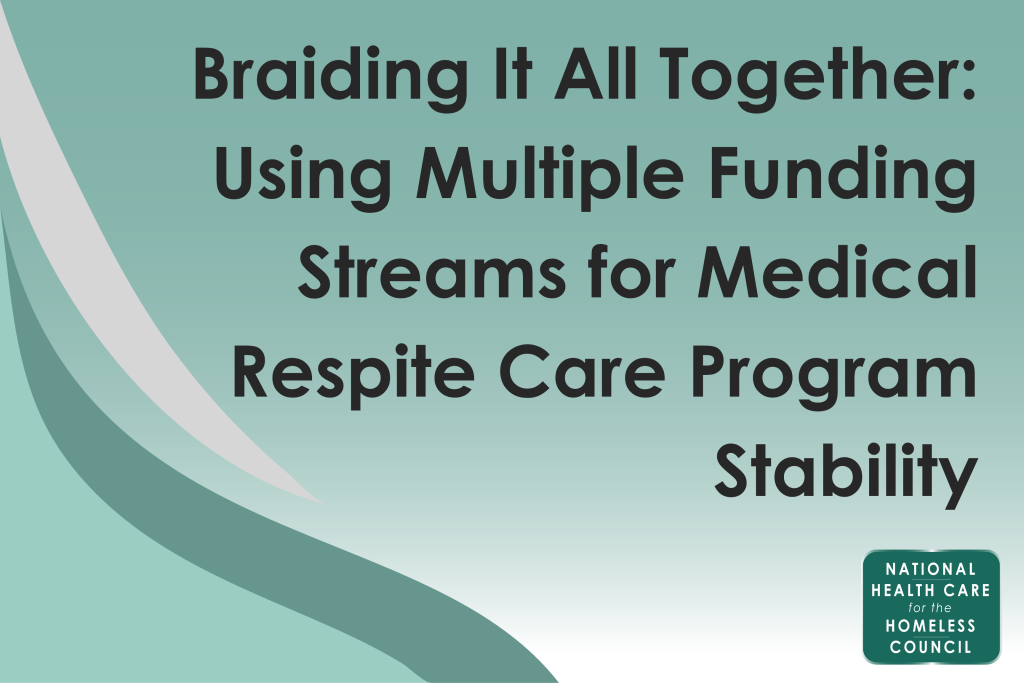 Braiding It All Together: Using Multiple Funding Streams for Medical Respite Care Program Stability

NATIONAL HEALTH CARE for the HOMELESS COUNCIL